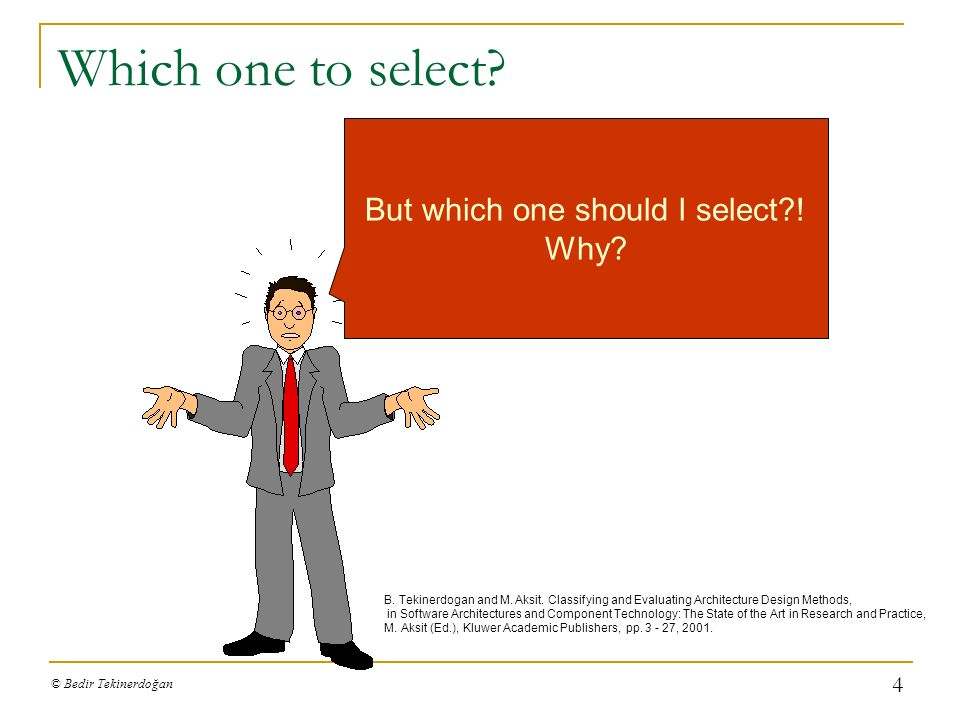 Which one to select?

But which one should I select?!
Why?

B. Tekinerdogan and M. Aksit. Classifying and Evaluating Architecture Design Methods, in Software Architectures and Component Technology: The State of the Art in Research and Practice, M. Aksit (Ed.), Kluwer Academic Publishers, pp. 3 - 27, 2001.

© Bedir Tekinerdoğan

4